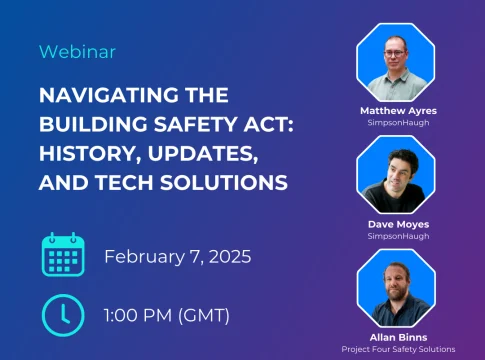 Webinar

NAVIGATING THE BUILDING SAFETY ACT: HISTORY, UPDATES, AND TECH SOLUTIONS

February 7, 2025

1:00 PM (GMT)

Matthew Ayres
SimpsonHaugh

Dave Moyes
SimpsonHaugh

Allan Binns
Project Four Safety Solutions